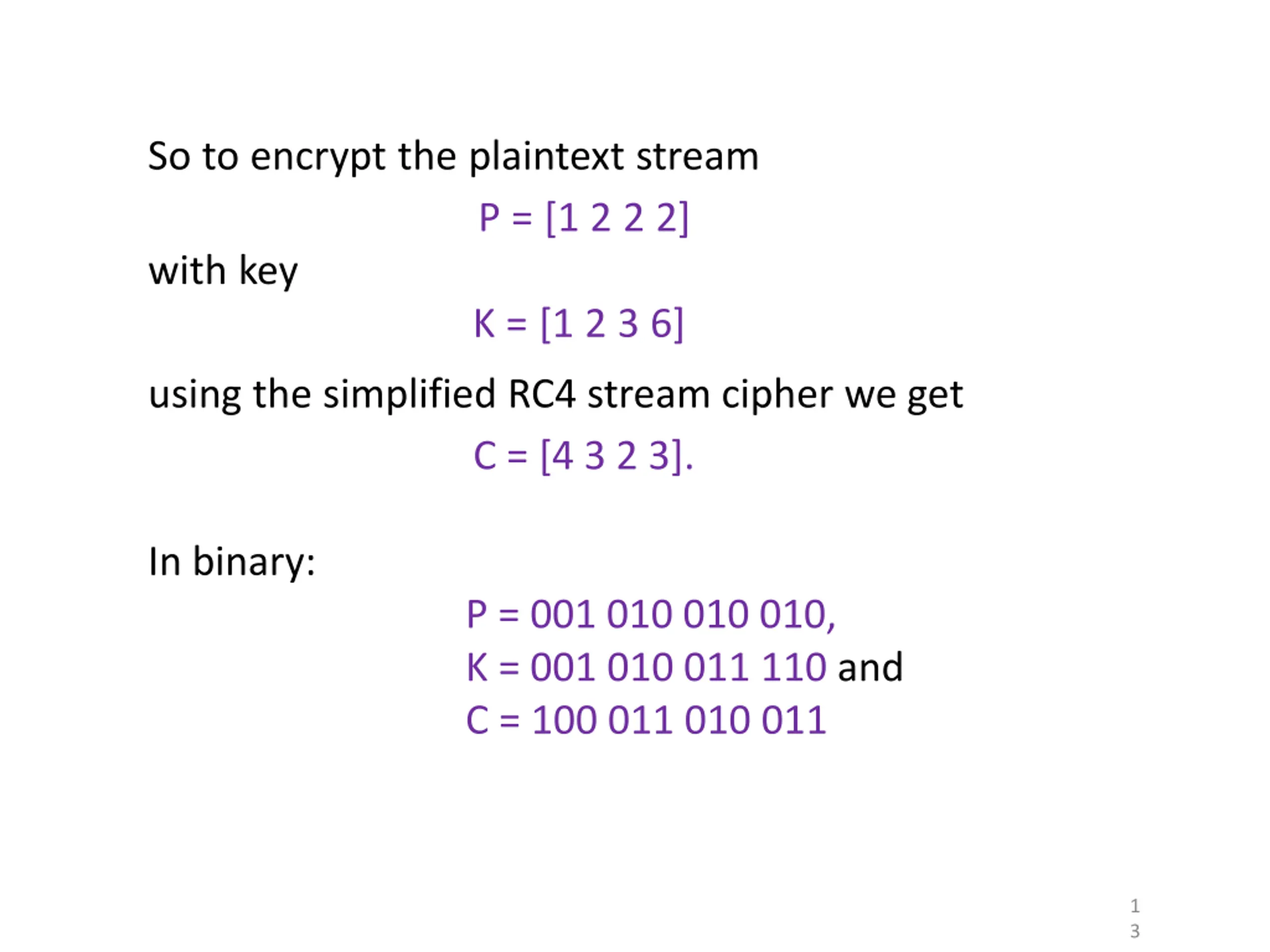 So to encrypt the plaintext stream

P = [1 2 2 2]

with key

K = [1 2 3 6]

using the simplified RC4 stream cipher we get

C = [4 3 2 3].

In binary:

P = 001 010 010 010,
K = 001 010 011 110 and
C = 100 011 010 011

1
3